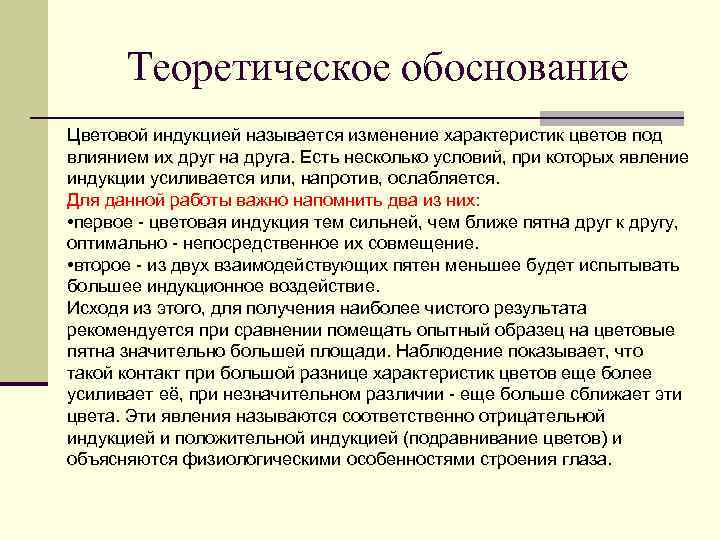 Теоретическое обоснование

Цветовой индукцией называется изменение характеристик цветов под влиянием их друг на друга. Есть несколько условий, при которых явление индукции усиливается или, напротив, ослабляется.
Для данной работы важно напомнить два из них:
•первое - цветовая индукция тем сильней, чем ближе пятна друг к другу, оптимально - непосредственное их совмещение.
•второе - из двух взаимодействующих пятен меньшее будет испытывать большее индукционное воздействие.
Исходя из этого, для получения наиболее чистого результата рекомендуется при сравнении помещать опытный образец на цветовые пятна значительно большей площади. Наблюдение показывает, что такой контакт при большой разнице характеристик цветов еще более усиливает её, при незначительном различии - еще больше сближает эти цвета. Эти явления называются соответственно отрицательной индукцией и положительной индукцией (подравнивание цветов) и объясняются физиологическими особенностями строения глаза.